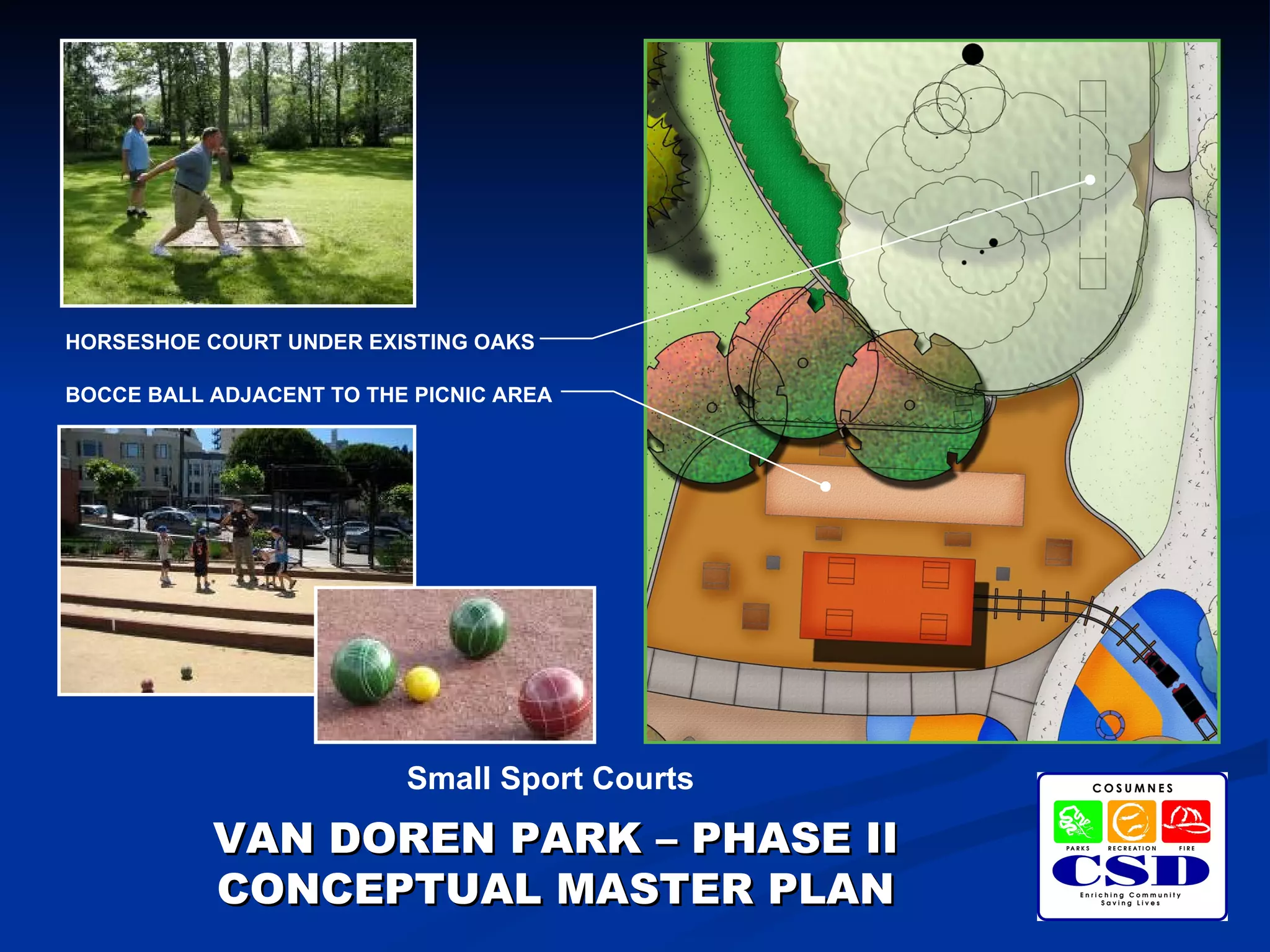 HORSESHOE COURT UNDER EXISTING OAKS

BOCCE BALL ADJACENT TO THE PICNIC AREA

Small Sport Courts

VAN DOREN PARK – PHASE II
CONCEPTUAL MASTER PLAN

COSUMNES
PARKS RECREATION FIRE
CSD
Enriching Community
Saving Lives